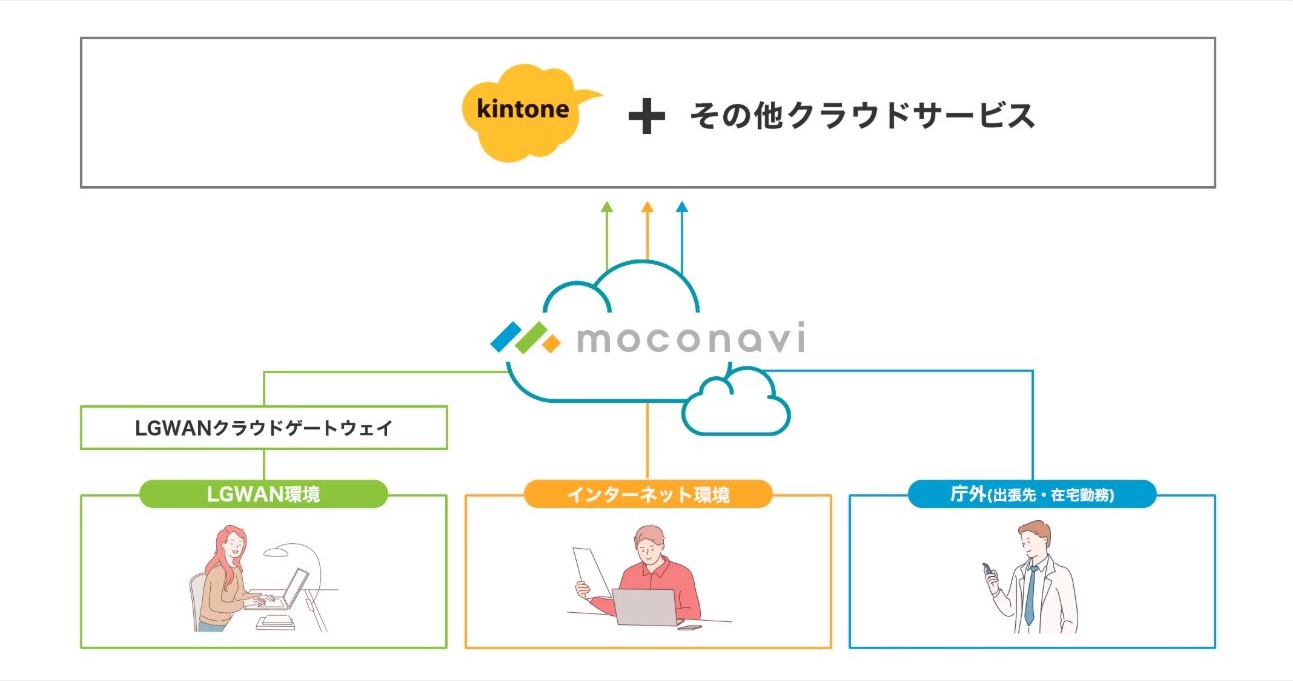 kintone + その他クラウドサービス

moconavi

LGWANクラウドゲートウェイ

LGWAN環境

インターネット環境

庁外(出張先・在宅勤務)